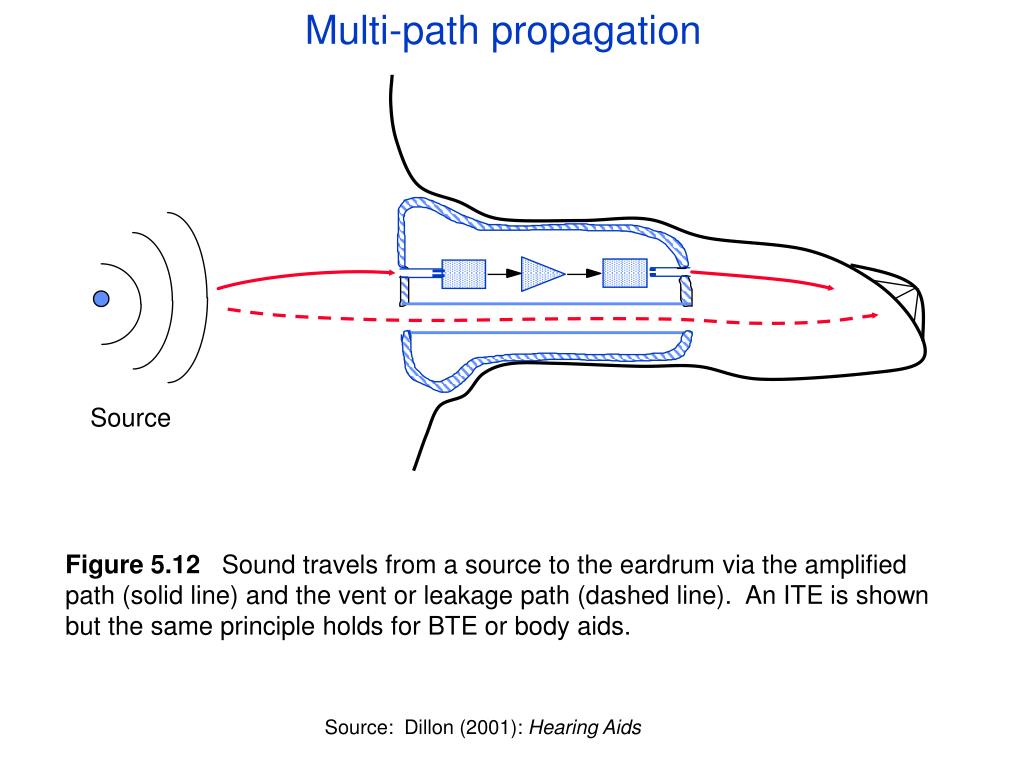 Multi-path propagation

Source

Figure 5.12 Sound travels from a source to the eardrum via the amplified path (solid line) and the vent or leakage path (dashed line). An ITE is shown but the same principle holds for BTE or body aids.

Source: Dillon (2001): Hearing Aids